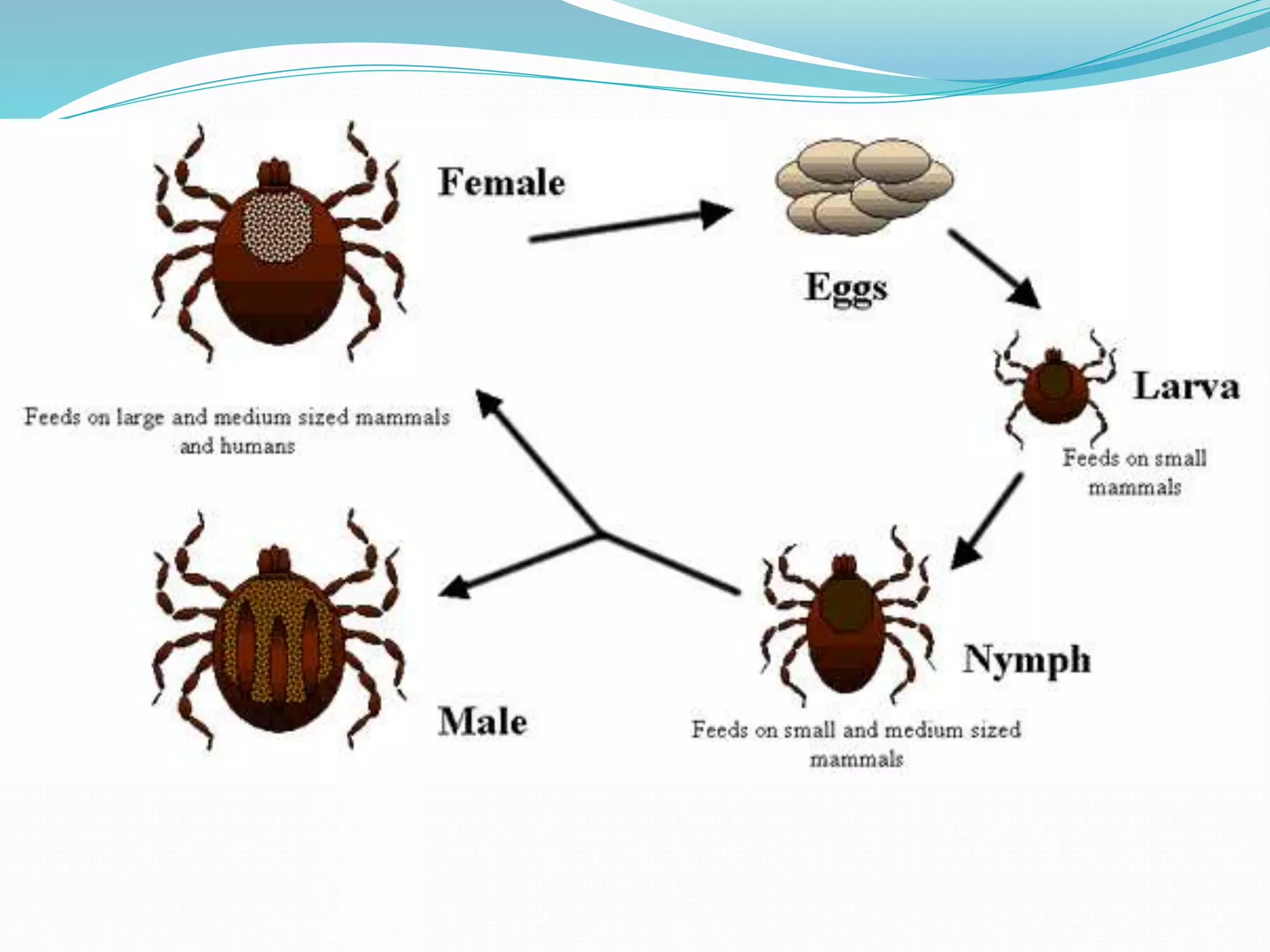 Female

Eggs

Larva

Feeds on small mammals

Feeds on large and medium sized mammals and humans

Nymph

Feeds on small and medium sized mammals

Male